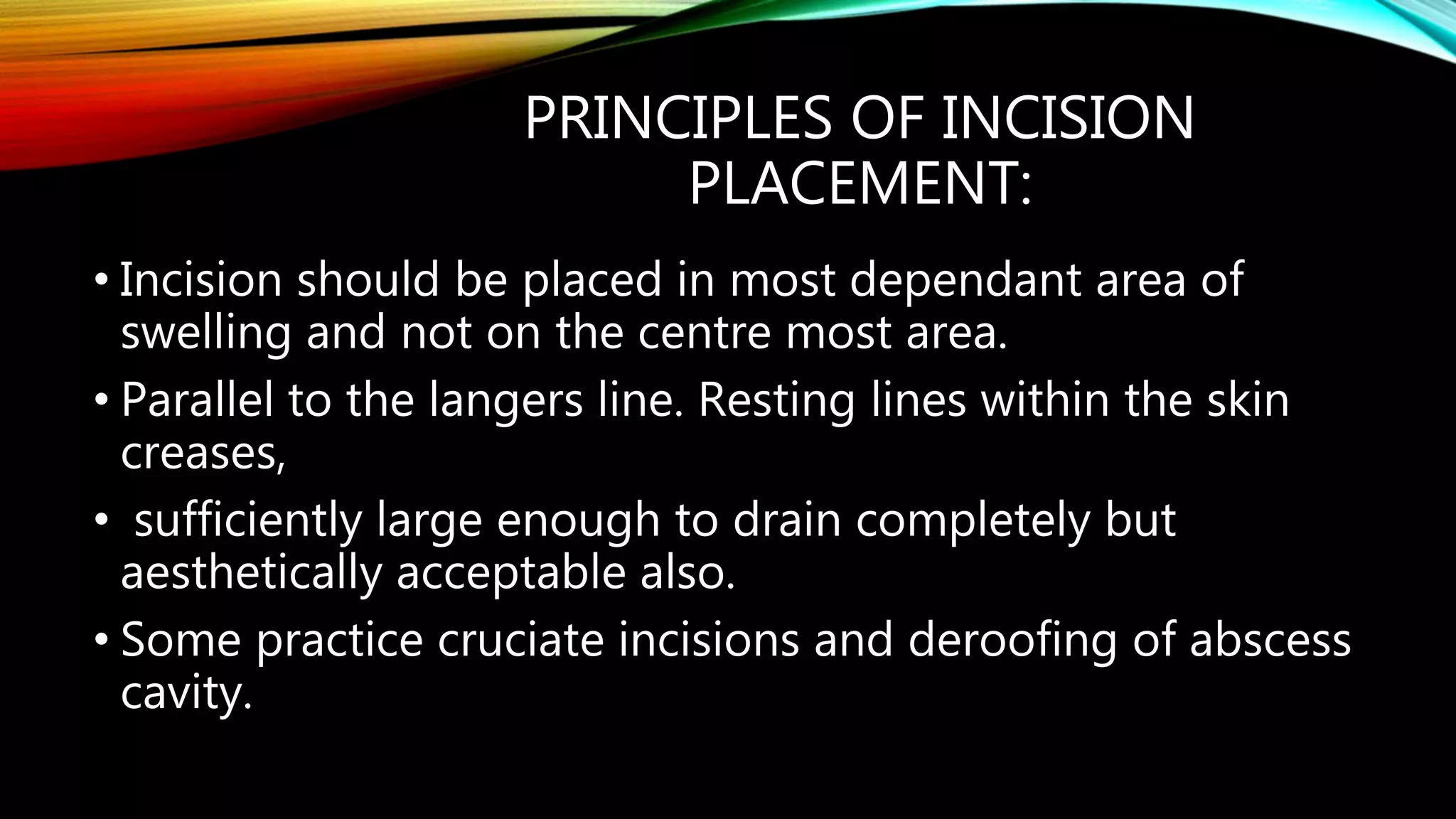 PRINCIPLES OF INCISION PLACEMENT:

• Incision should be placed in most dependant area of swelling and not on the centre most area.

• Parallel to the langers line. Resting lines within the skin creases,

• sufficiently large enough to drain completely but aesthetically acceptable also.

• Some practice cruciate incisions and deroofing of abscess cavity.